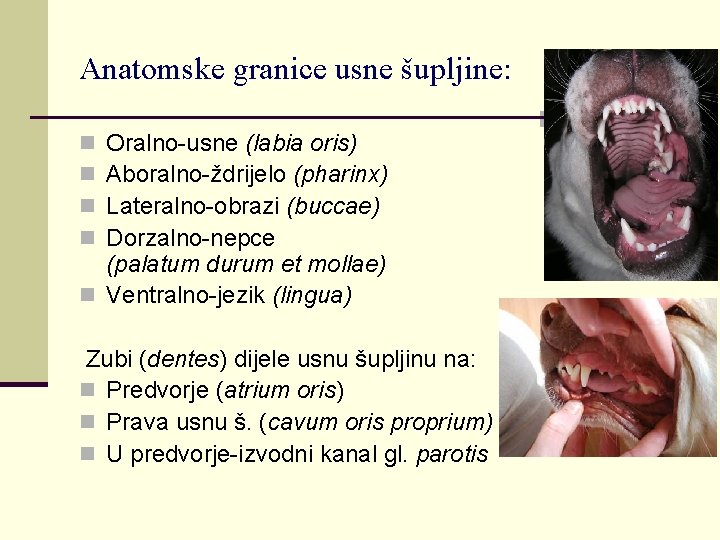 Anatomske granice usne šupljine:

Oralno-usne (labia oris)
Aboralno-ždrijelo (pharinx)
Lateralno-obrazi (buccae)
Dorzalno-nepce (palatum durum et mollae)
Ventralno-jezik (lingua)

Zubi (dentes) dijele usnu šupljinu na:
Predvorje (atrium oris)
Prava usnu š. (cavum oris proprium)
U predvorje-izvodni kanal gl. parotis